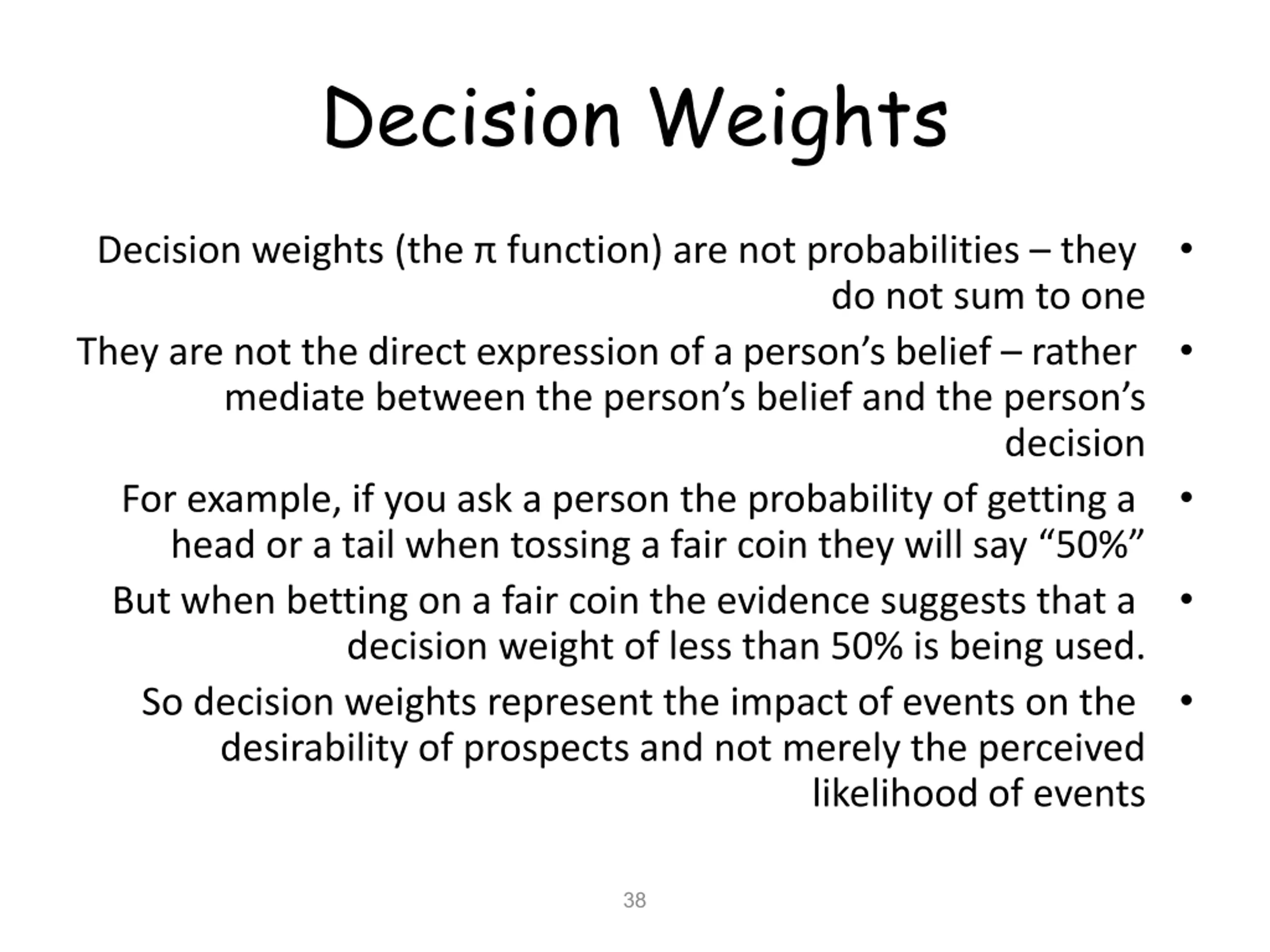 Decision Weights

• Decision weights (the π function) are not probabilities – they do not sum to one

• They are not the direct expression of a person’s belief – rather mediate between the person’s belief and the person’s decision

• For example, if you ask a person the probability of getting a head or a tail when tossing a fair coin they will say “50%”

• But when betting on a fair coin the evidence suggests that a decision weight of less than 50% is being used.

• So decision weights represent the impact of events on the desirability of prospects and not merely the perceived likelihood of events

38